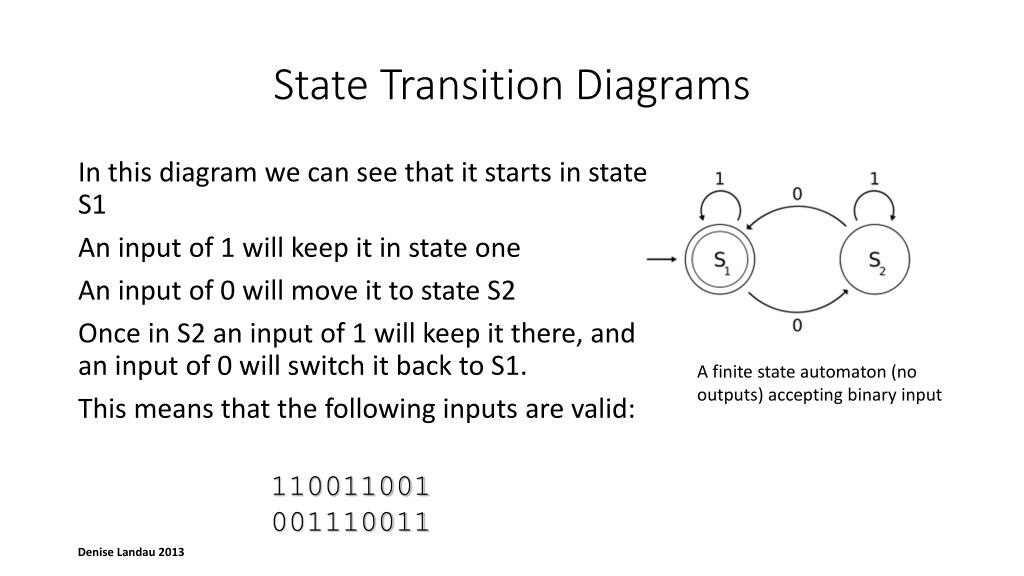 State Transition Diagrams

In this diagram we can see that it starts in state S1

An input of 1 will keep it in state one

An input of 0 will move it to state S2

Once in S2 an input of 1 will keep it there, and an input of 0 will switch it back to S1.

This means that the following inputs are valid:

110011001
001110011

1
0
1
$S_1$
$S_2$
0

A finite state automaton (no outputs) accepting binary input

Denise Landau 2013